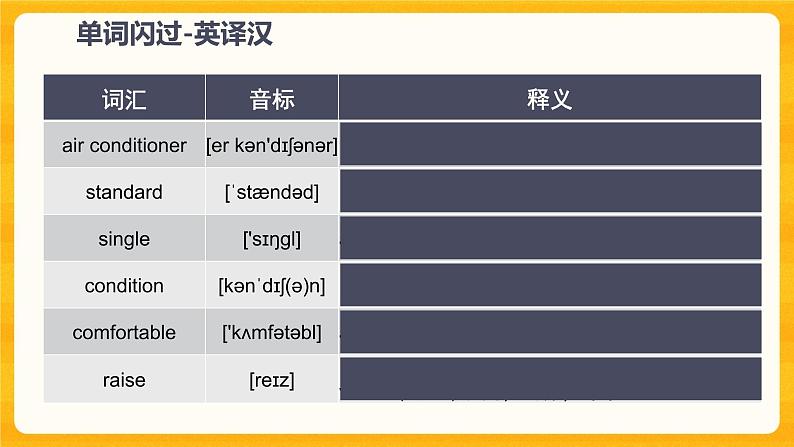 单词闪过-英译汉

| 词汇 | 音标 | 释义 |
|---|---|---|
| air conditioner | [er kən'dɪʃənər] | |
| standard | [ˈstændəd] | |
| single | ['sɪŋgl] | |
| condition | [kənˈdɪʃ(ə)n] | |
| comfortable | ['kʌmfətəbl] | |
| raise | [reɪz] | |